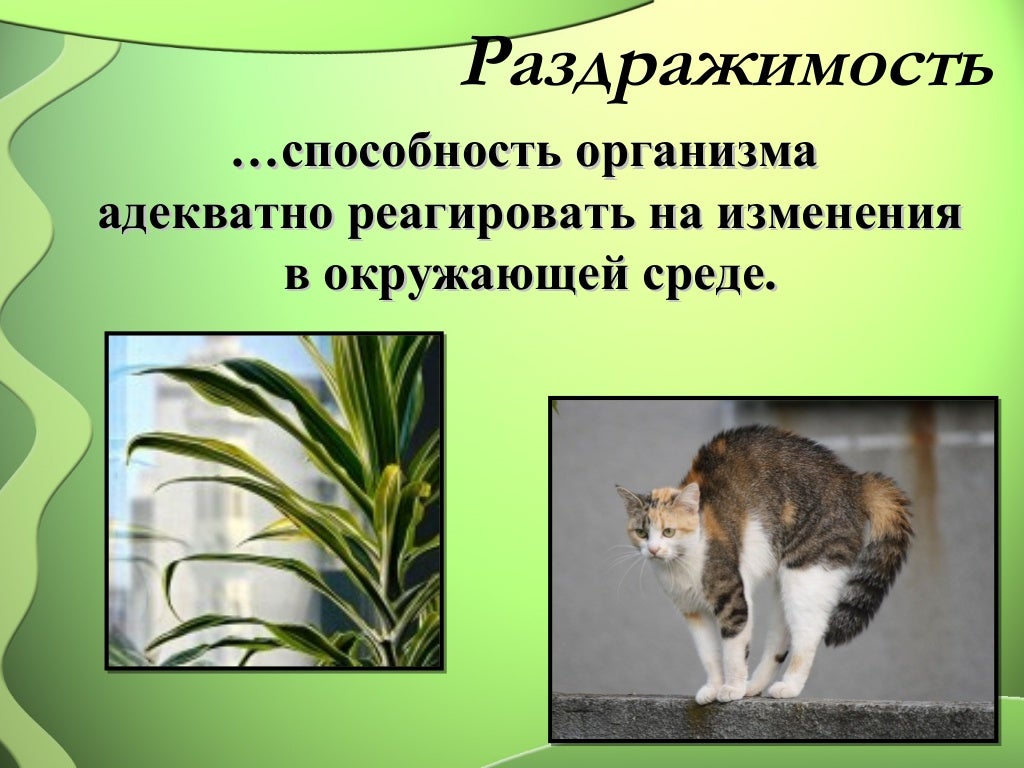 Раздражимость

…способность организма адекватно реагировать на изменения в окружающей среде.